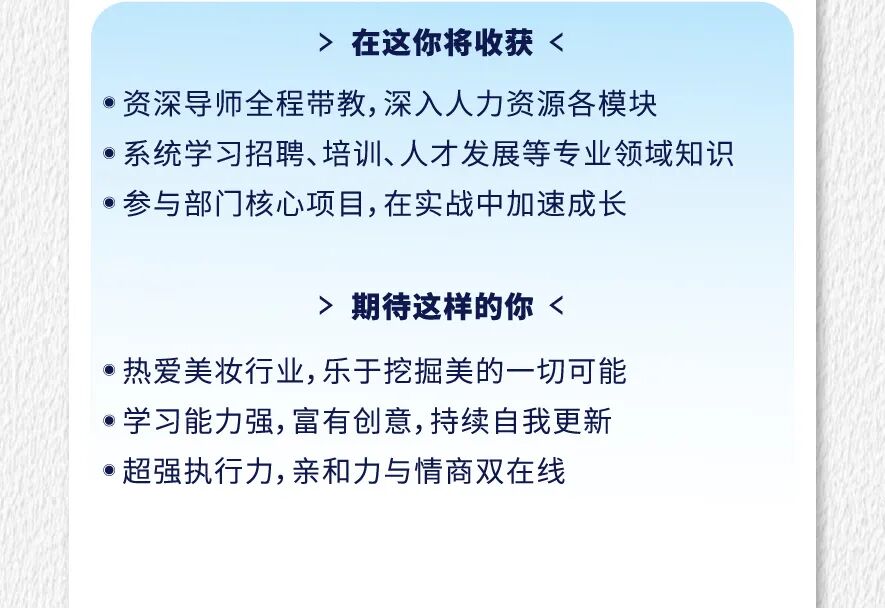 > 在这你将收获 <

• 资深导师全程带教，深入人力资源各模块
• 系统学习招聘、培训、人才发展等专业领域知识
• 参与部门核心项目，在实战中加速成长

> 期待这样的你 <

• 热爱美妆行业，乐于挖掘美的一切可能
• 学习能力强，富有创意，持续自我更新
• 超强执行力，亲和力与情商双在线